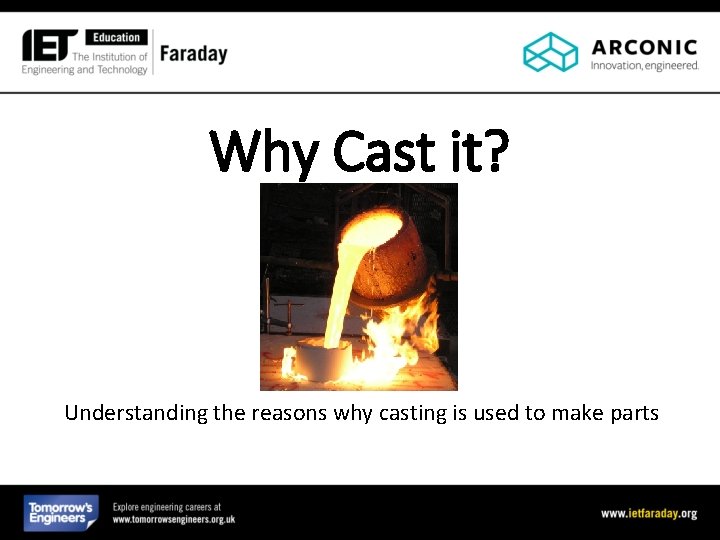 IET Education The Institution of Engineering and Technology Faraday

ARCONIC Innovation, engineered.

Why Cast it?

Understanding the reasons why casting is used to make parts

Tomorrow's Engineers

Explore engineering careers at www.tomorrowsengineers.org.uk

www.ietfaraday.org